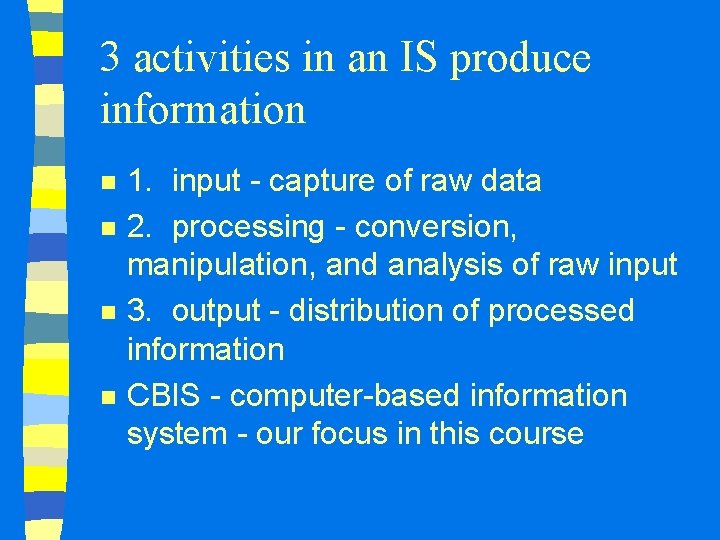 3 activities in an IS produce information

- 1. input - capture of raw data
- 2. processing - conversion, manipulation, and analysis of raw input
- 3. output - distribution of processed information
- CBIS - computer-based information system - our focus in this course